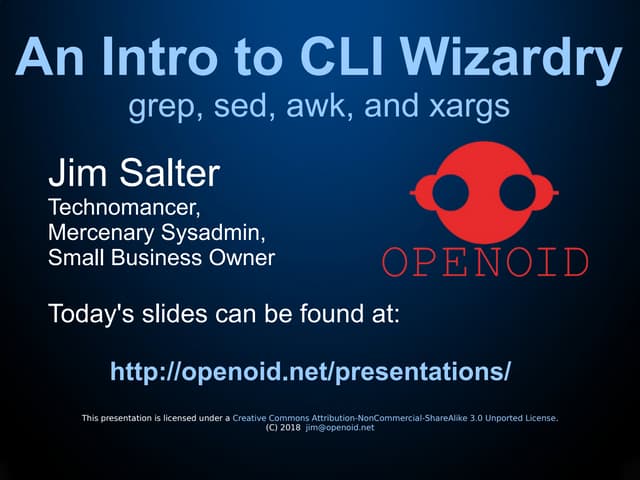 An Intro to CLI Wizardry
grep, sed, awk, and xargs

Jim Salter
Technomancer,
Mercenary Sysadmin,
Small Business Owner

OPENOID

Today's slides can be found at:

http://openoid.net/presentations/

This presentation is licensed under a Creative Commons Attribution-NonCommercial-ShareAlike 3.0 Unported License.
(C) 2018 jim@openoid.net